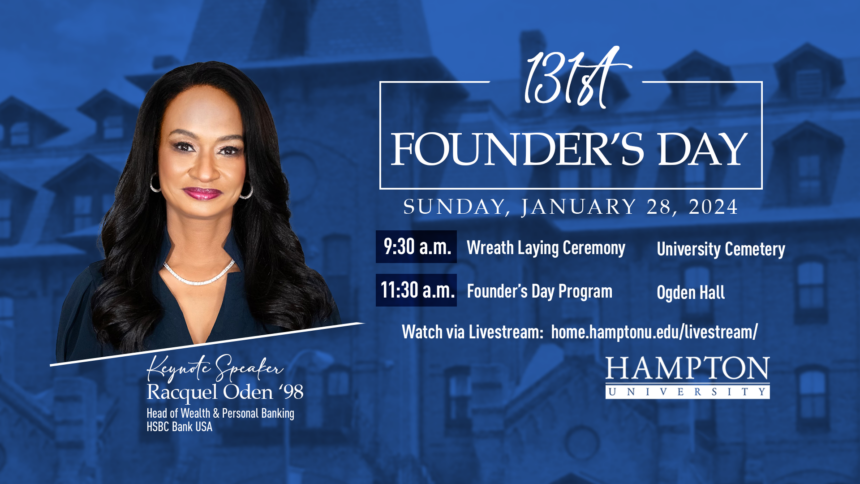 131st
FOUNDER'S DAY
SUNDAY, JANUARY 28, 2024

9:30 a.m. Wreath Laying Ceremony University Cemetery

11:30 a.m. Founder's Day Program Ogden Hall

Watch via Livestream: home.hamptonu.edu/livestream/

HAMPTON
UNIVERSITY

Keynote Speaker
Racquel Oden '98
Head of Wealth & Personal Banking
HSBC Bank USA